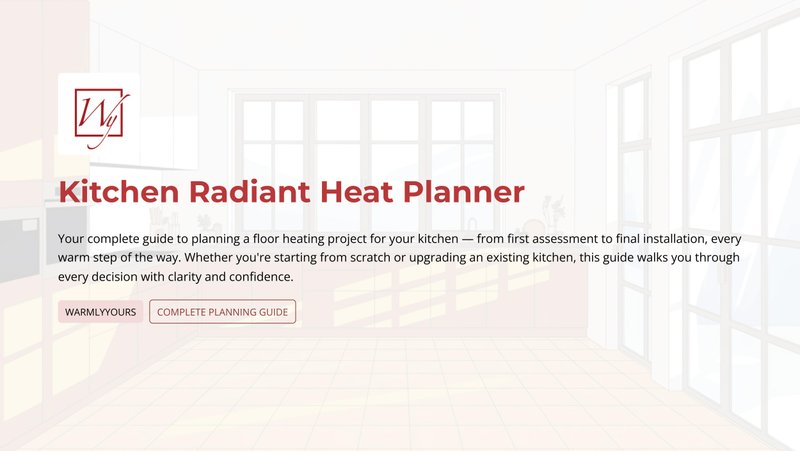 Wy

Kitchen Radiant Heat Planner

Your complete guide to planning a floor heating project for your kitchen — from first assessment to final installation, every warm step of the way. Whether you're starting from scratch or upgrading an existing kitchen, this guide walks you through every decision with clarity and confidence.

WARMLYYOURS

COMPLETE PLANNING GUIDE